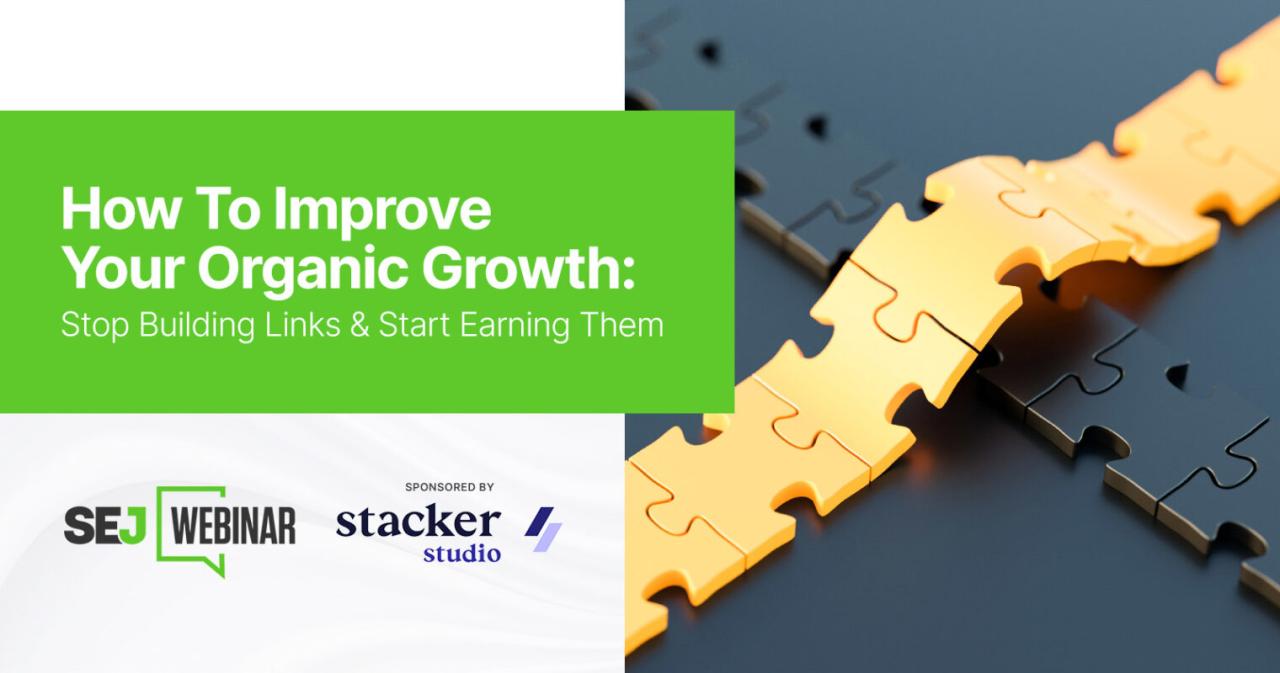 How To Improve Your Organic Growth:
Stop Building Links & Start Earning Them

SEJ WEBINAR

SPONSORED BY
stacker studio